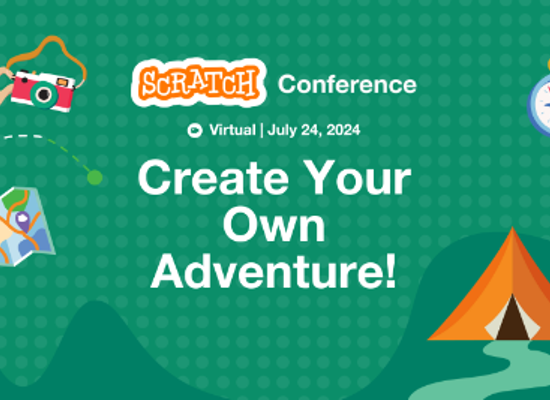 SCRATCH Conference

Virtual | July 24, 2024

Create Your Own Adventure!